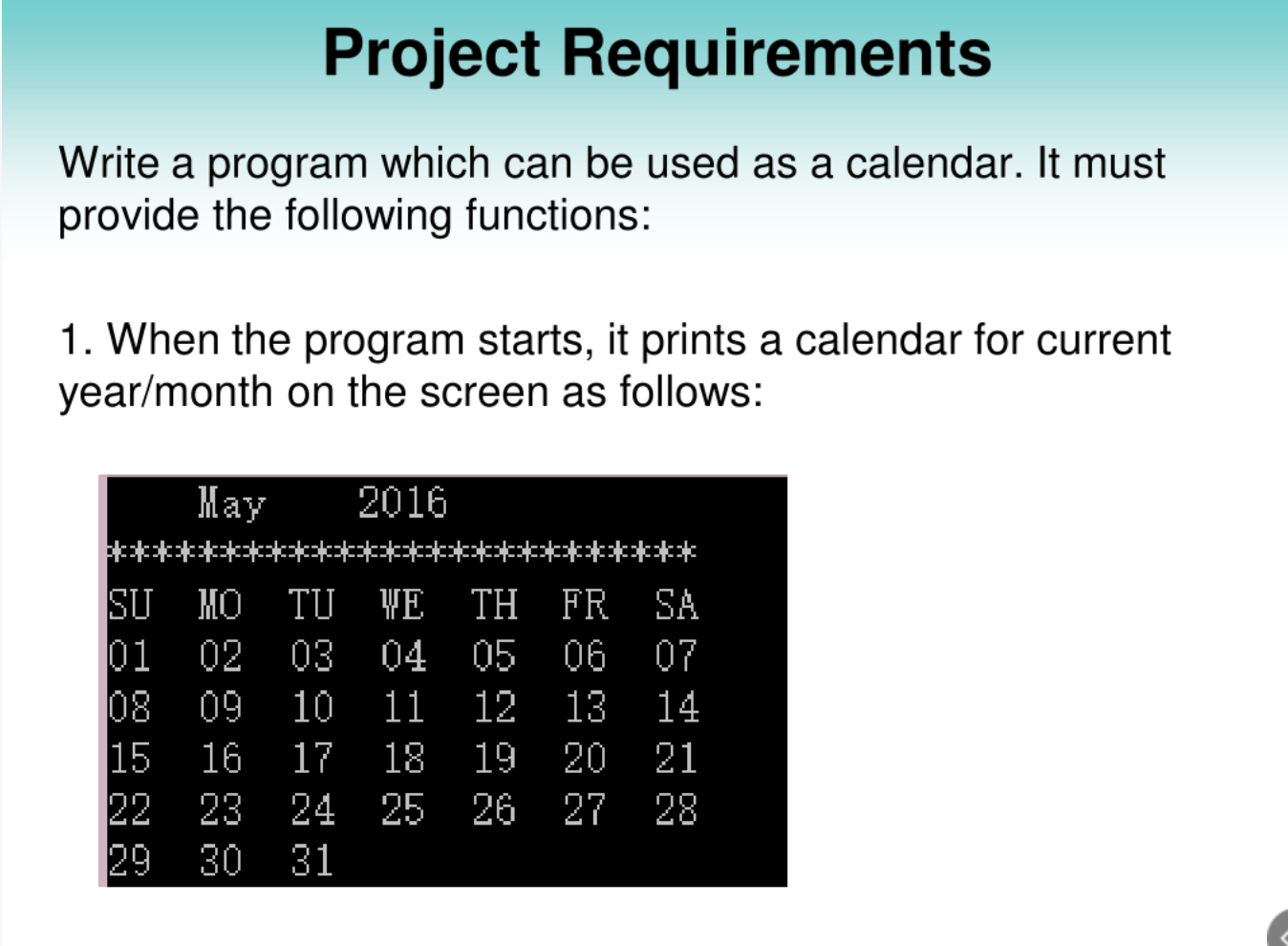 Project Requirements

Write a program which can be used as a calendar. It must provide the following functions:

1. When the program starts, it prints a calendar for current year/month on the screen as follows:

May 2016

****************************

| SU | MO | TU | WE | TH | FR | SA |
|---|---|---|---|---|---|---|
| 01 | 02 | 03 | 04 | 05 | 06 | 07 |
| 08 | 09 | 10 | 11 | 12 | 13 | 14 |
| 15 | 16 | 17 | 18 | 19 | 20 | 21 |
| 22 | 23 | 24 | 25 | 26 | 27 | 28 |
| 29 | 30 | 31 | | | | |